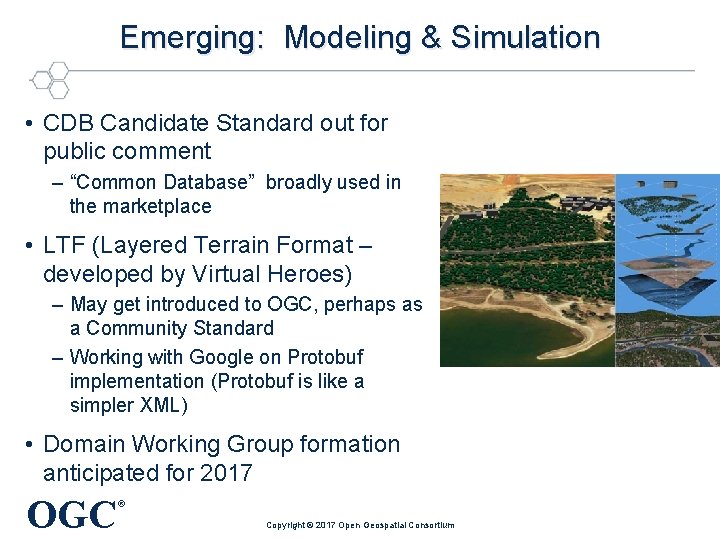 Emerging: Modeling & Simulation

• CDB Candidate Standard out for public comment
– “Common Database” broadly used in the marketplace

• LTF (Layered Terrain Format – developed by Virtual Heroes)
– May get introduced to OGC, perhaps as a Community Standard
– Working with Google on Protobuf implementation (Protobuf is like a simpler XML)

• Domain Working Group formation anticipated for 2017

OGC®

Copyright © 2017 Open Geospatial Consortium